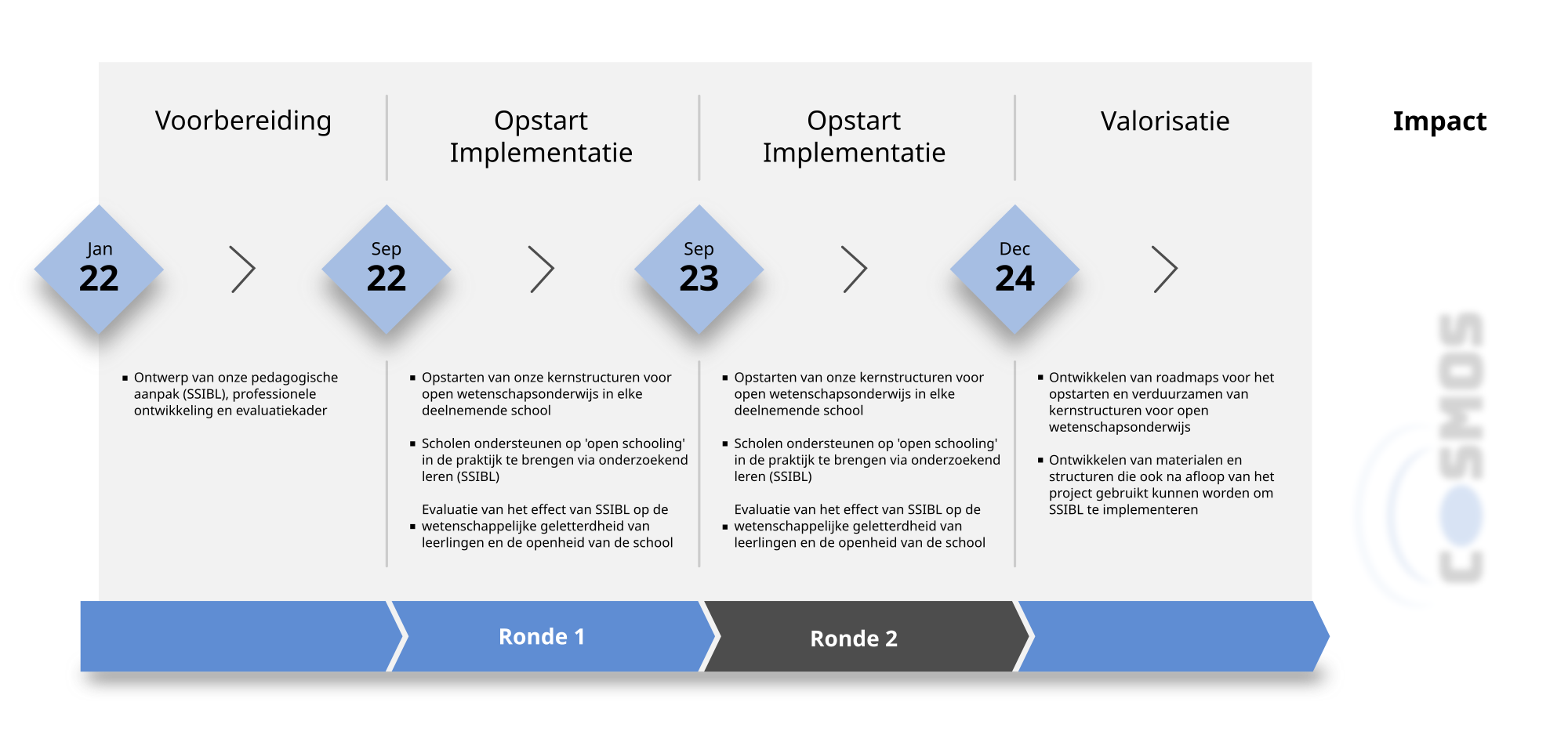 Voorbereiding

Opstart Implementatie

Opstart Implementatie

Valorisatie

Impact

Jan 22

Sep 22

Sep 23

Dec 24

▪ Ontwerp van onze pedagogische aanpak (SSIBL), professionele ontwikkeling en evaluatiekader

▪ Opstarten van onze kernstructuren voor open wetenschapsonderwijs in elke deelnemende school

▪ Scholen ondersteunen op 'open schooling' in de praktijk te brengen via onderzoekend leren (SSIBL)

▪ Evaluatie van het effect van SSIBL op de wetenschappelijke geletterdheid van leerlingen en de openheid van de school

▪ Opstarten van onze kernstructuren voor open wetenschapsonderwijs in elke deelnemende school

▪ Scholen ondersteunen op 'open schooling' in de praktijk te brengen via onderzoekend leren (SSIBL)

▪ Evaluatie van het effect van SSIBL op de wetenschappelijke geletterdheid van leerlingen en de openheid van de school

▪ Ontwikkelen van roadmaps voor het opstarten en verduurzamen van kernstructuren voor open wetenschapsonderwijs

▪ Ontwikkelen van materialen en structuren die ook na afloop van het project gebruikt kunnen worden om SSIBL te implementeren

COSMOS

Ronde 1

Ronde 2